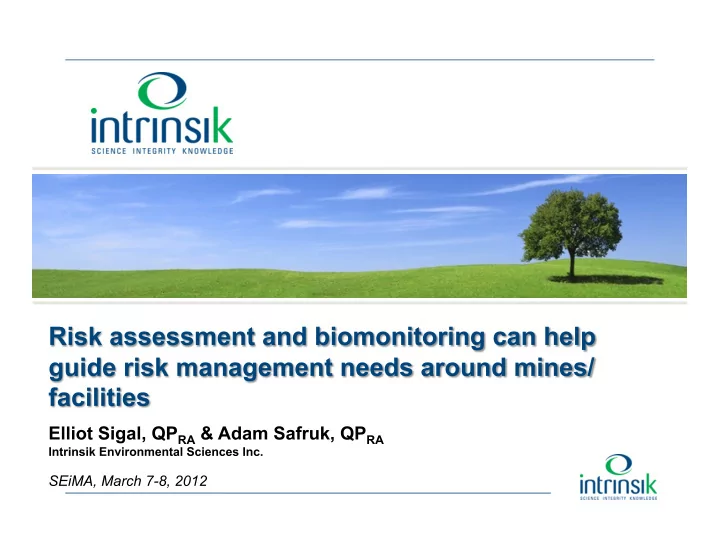 intrinsik
SCIENCE INTEGRITY KNOWLEDGE

Risk assessment and biomonitoring can help guide risk management needs around mines/ facilities

Elliot Sigal, $QP_{RA}$ & Adam Safruk, $QP_{RA}$
Intrinsik Environmental Sciences Inc.

SEiMA, March 7-8, 2012

intrinsik
SCIENCE INTEGRITY KNOWLEDGE